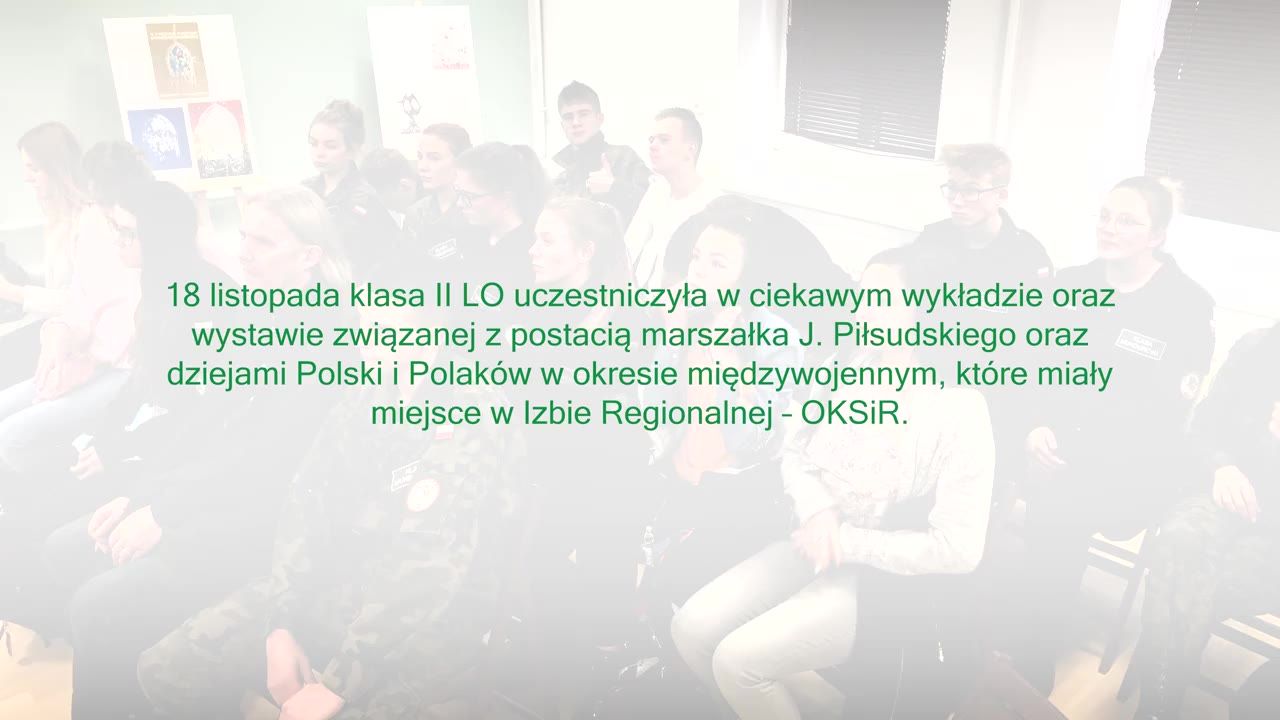 18 listopada klasa II LO uczestniczyła w ciekawym wykładzie oraz wystawie związanej z postacią marszałka J. Piłsudskiego oraz dziejami Polski i Polaków w okresie międzywojennym, które miały miejsce w Izbie Regionalnej – OKSiR.